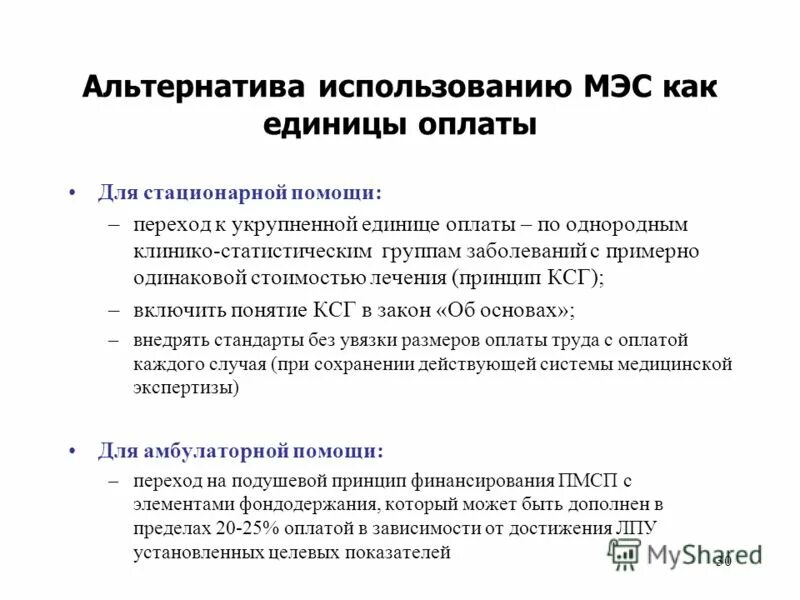 Альтернатива использованию МЭС как единицы оплаты

• Для стационарной помощи:
– переход к укрупненной единице оплаты – по однородным клинико-статистическим группам заболеваний с примерно одинаковой стоимостью лечения (принцип КСГ);
– включить понятие КСГ в закон «Об основах»;
– внедрять стандарты без увязки размеров оплаты труда с оплатой каждого случая (при сохранении действующей системы медицинской экспертизы)

• Для амбулаторной помощи:
– переход на подушевой принцип финансирования ПМСП с элементами фондодержания, который может быть дополнен в пределах 20-25% оплатой в зависимости от достижения ЛПУ установленных целевых показателей

MyShared

30